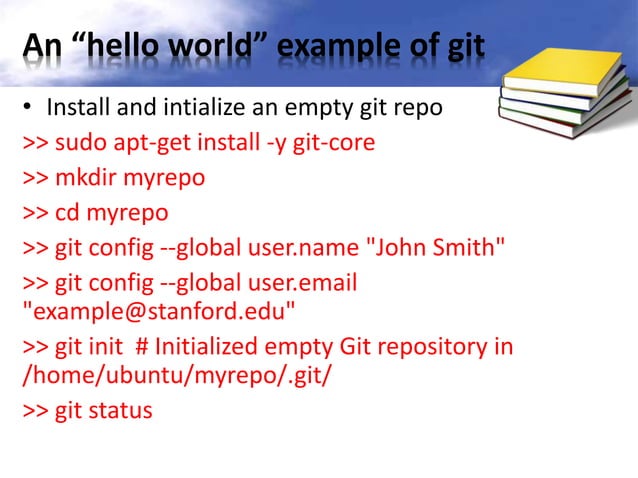 An “hello world” example of git

• Install and intialize an empty git repo

>> sudo apt-get install -y git-core

>> mkdir myrepo

>> cd myrepo

>> git config --global user.name "John Smith"

>> git config --global user.email "example@stanford.edu"

>> git init # Initialized empty Git repository in /home/ubuntu/myrepo/.git/

>> git status